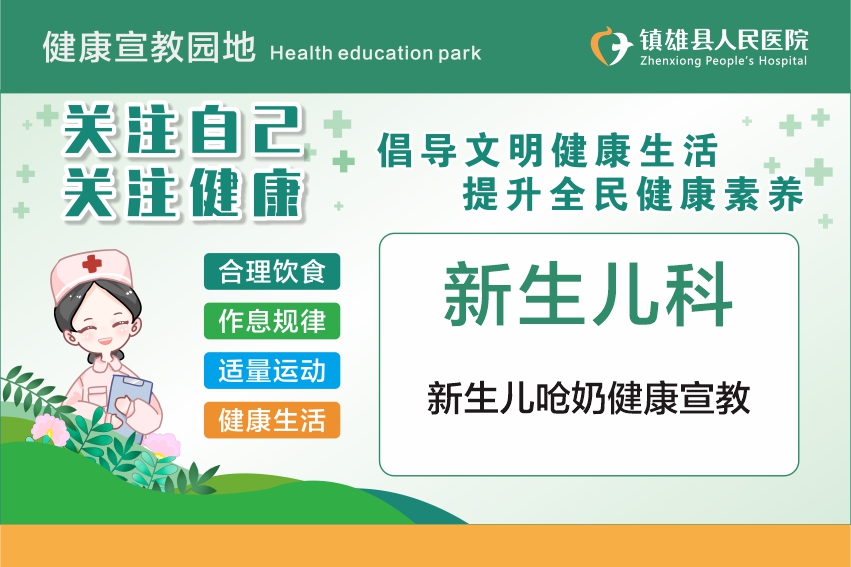 健康宣教园地 Health education park

镇雄县人民医院
Zhenxiong People's Hospital

关注自己
关注健康

倡导文明健康生活
提升全民健康素养

合理饮食
作息规律
适量运动
健康生活

新生儿科

新生儿呛奶健康宣教